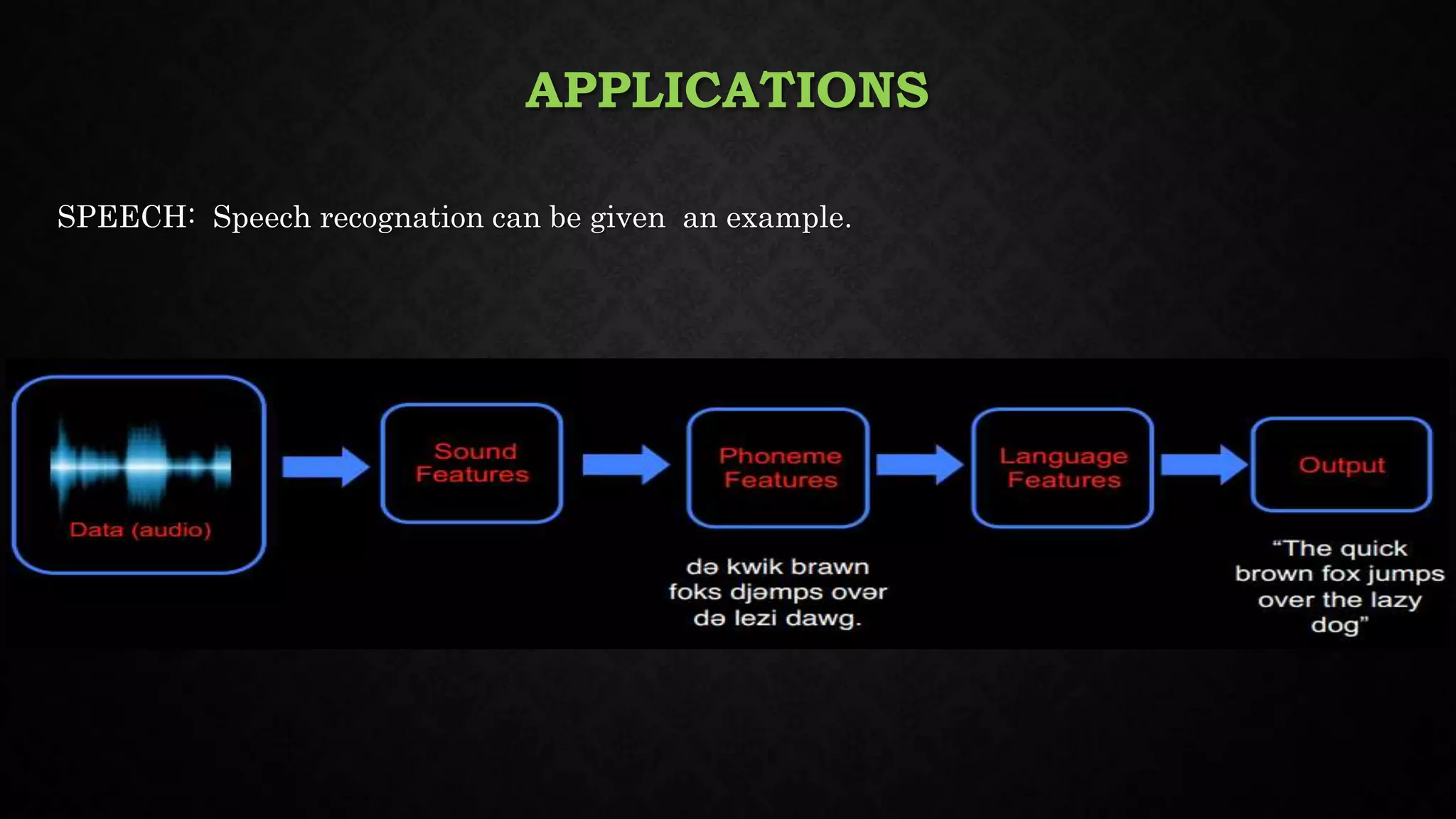 APPLICATIONS

SPEECH: Speech recognation can be given an example.

Data (audio)

Sound Features

Phoneme Features

də kwik brawn foks djəmps ovər də lezi dawg.

Language Features

Output

“The quick brown fox jumps over the lazy dog”